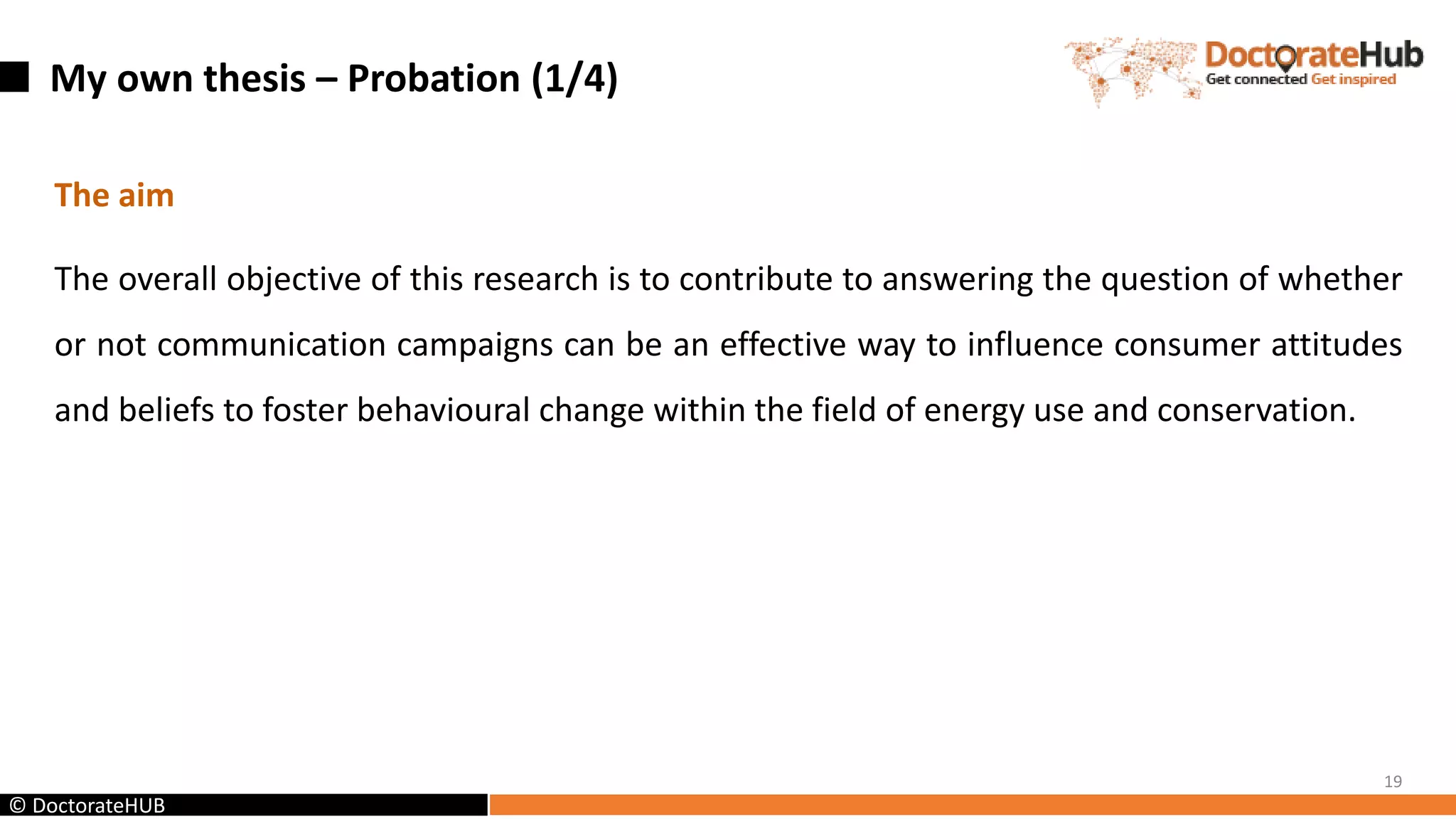 My own thesis – Probation (1/4)

DoctorateHub
Get connected Get inspired

The aim

The overall objective of this research is to contribute to answering the question of whether or not communication campaigns can be an effective way to influence consumer attitudes and beliefs to foster behavioural change within the field of energy use and conservation.

19

© DoctorateHUB